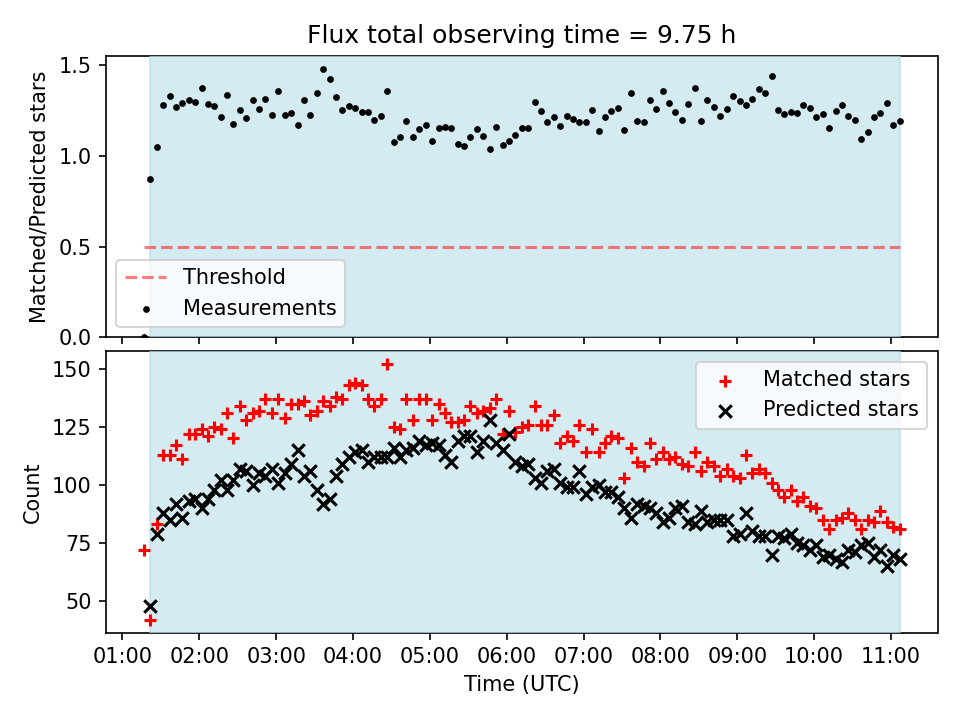 Flux total observing time = 9.75 h

Matched/Predicted stars

1.5
1.0
0.5
0.0

Threshold
Measurements

Count

150
125
100
75
50

Matched stars
Predicted stars

01:00 02:00 03:00 04:00 05:00 06:00 07:00 08:00 09:00 10:00 11:00

Time (UTC)